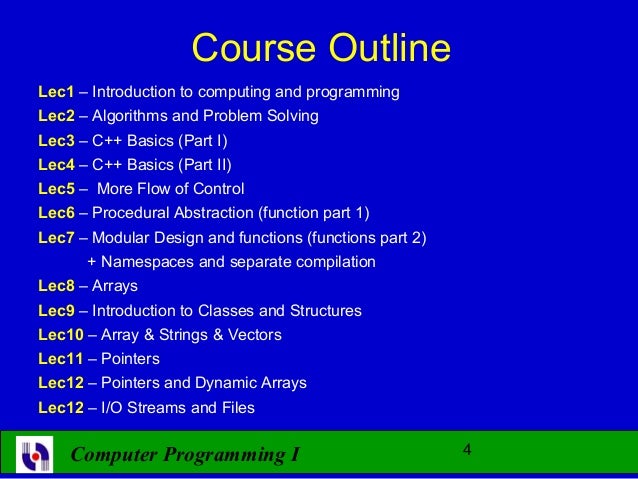 Course Outline

Lec1 – Introduction to computing and programming
Lec2 – Algorithms and Problem Solving
Lec3 – C++ Basics (Part I)
Lec4 – C++ Basics (Part II)
Lec5 – More Flow of Control
Lec6 – Procedural Abstraction (function part 1)
Lec7 – Modular Design and functions (functions part 2) + Namespaces and separate compilation
Lec8 – Arrays
Lec9 – Introduction to Classes and Structures
Lec10 – Array & Strings & Vectors
Lec11 – Pointers
Lec12 – Pointers and Dynamic Arrays
Lec12 – I/O Streams and Files

Computer Programming I

4